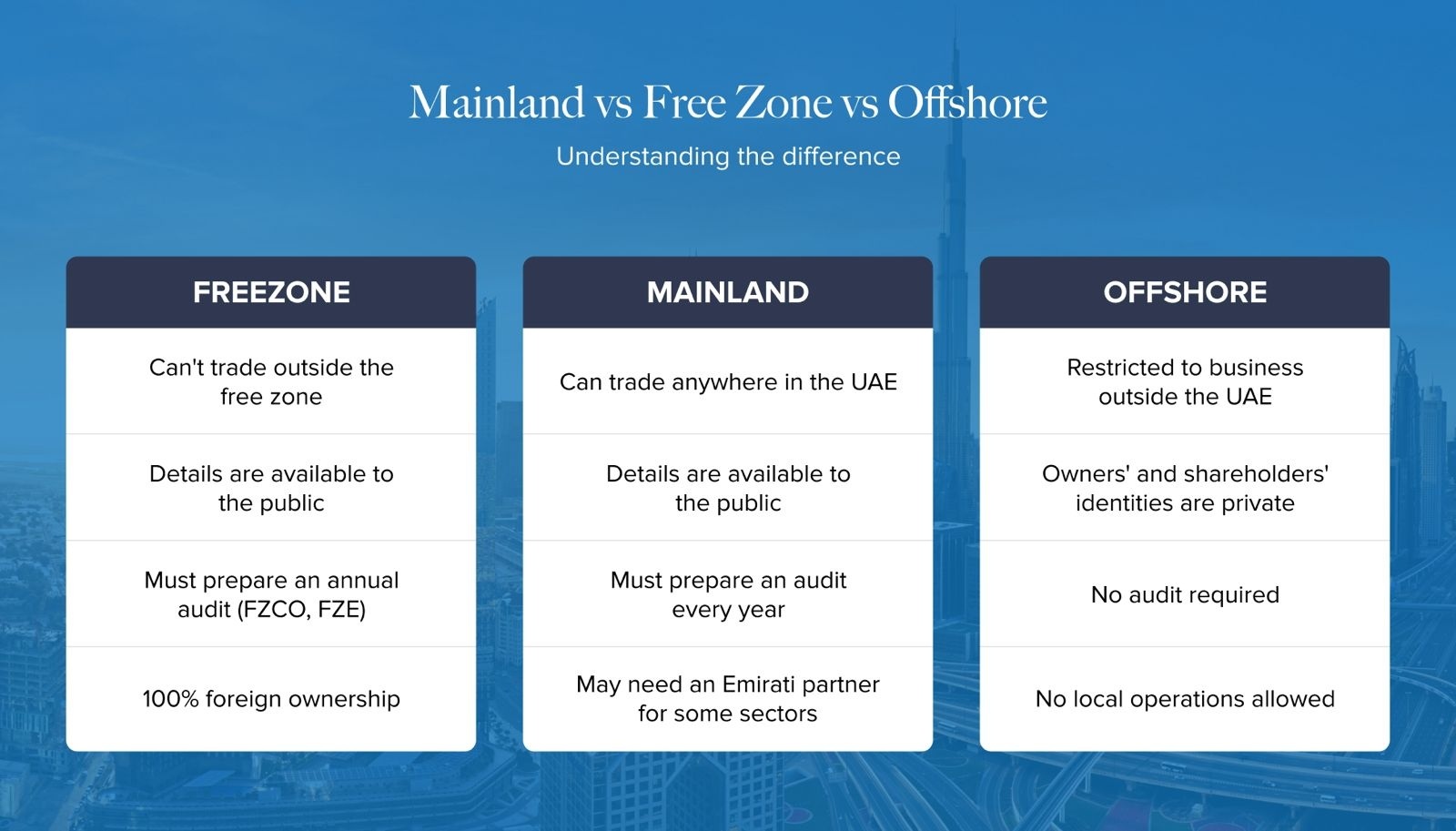 Mainland vs Free Zone vs Offshore

Understanding the difference

| FREEZONE | MAINLAND | OFFSHORE |
|---|---|---|
| Can't trade outside the free zone | Can trade anywhere in the UAE | Restricted to business outside the UAE |
| Details are available to the public | Details are available to the public | Owners' and shareholders' identities are private |
| Must prepare an annual audit (FZCO, FZE) | Must prepare an audit every year | No audit required |
| 100% foreign ownership | May need an Emirati partner for some sectors | No local operations allowed |